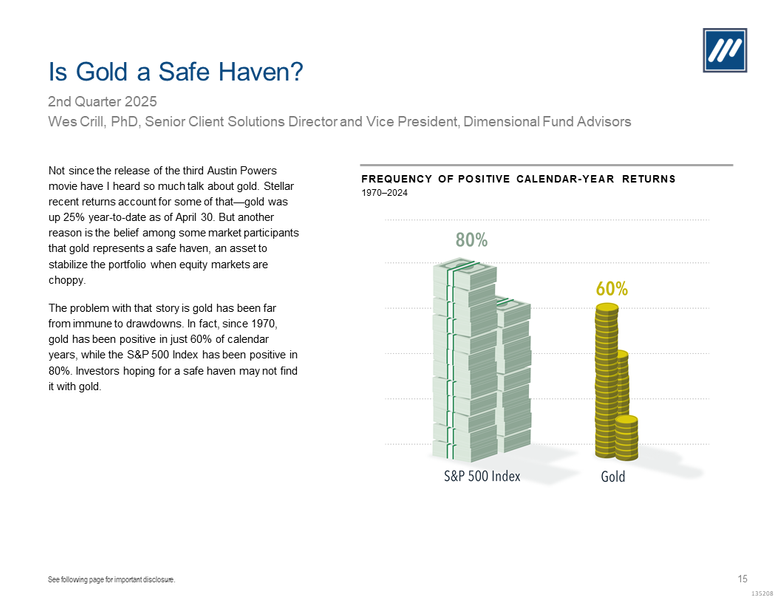 Is Gold a Safe Haven?

2nd Quarter 2025

Wes Crill, PhD, Senior Client Solutions Director and Vice President, Dimensional Fund Advisors

Not since the release of the third Austin Powers movie have I heard so much talk about gold. Stellar recent returns account for some of that—gold was up 25% year-to-date as of April 30. But another reason is the belief among some market participants that gold represents a safe haven, an asset to stabilize the portfolio when equity markets are choppy.

The problem with that story is gold has been far from immune to drawdowns. In fact, since 1970, gold has been positive in just 60% of calendar years, while the S&P 500 Index has been positive in 80%. Investors hoping for a safe haven may not find it with gold.

FREQUENCY OF POSITIVE CALENDAR-YEAR RETURNS

1970–2024

80%

60%

S&P 500 Index

Gold

See following page for important disclosure.

15

135208